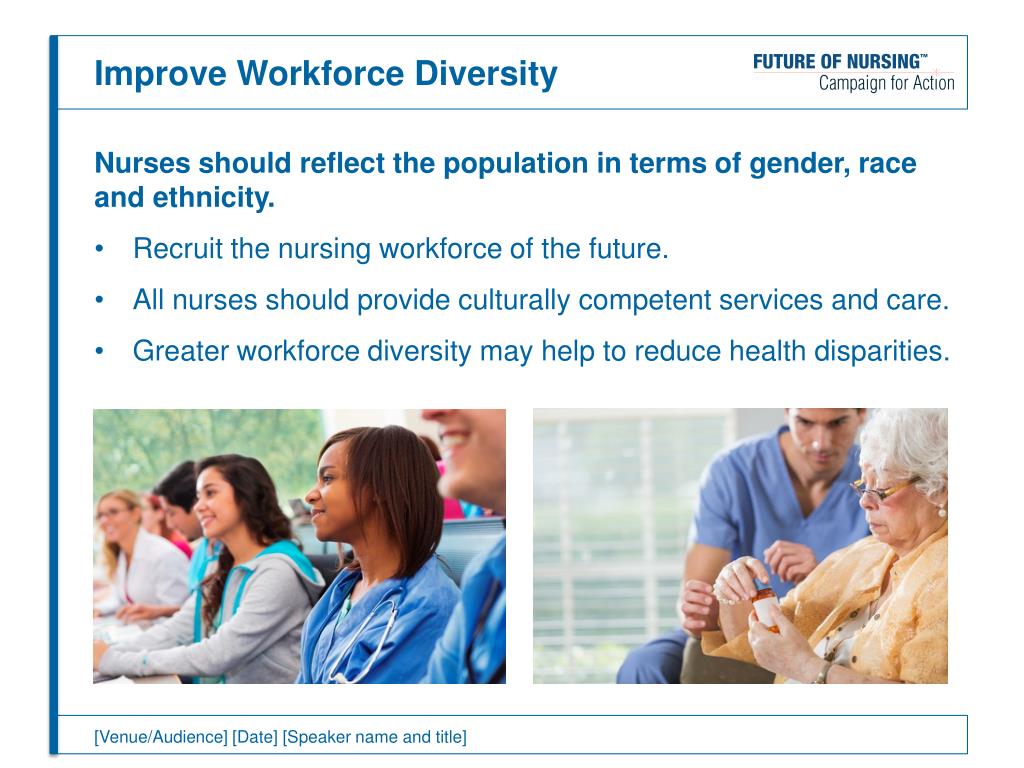 Improve Workforce Diversity

FUTURE OF NURSING™
Campaign for Action

Nurses should reflect the population in terms of gender, race and ethnicity.

• Recruit the nursing workforce of the future.
• All nurses should provide culturally competent services and care.
• Greater workforce diversity may help to reduce health disparities.

[Venue/Audience] [Date] [Speaker name and title]